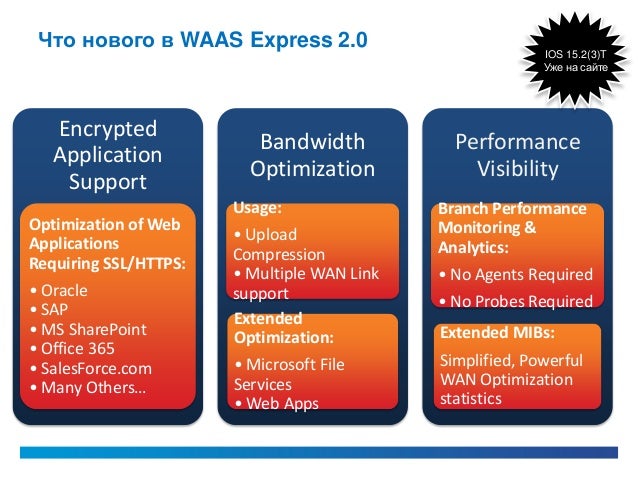 Что нового в WAAS Express 2.0

IOS 15.2(3)T
Уже на сайте

Encrypted Application Support

Optimization of Web Applications Requiring SSL/HTTPS:

• Oracle
• SAP
• MS SharePoint
• Office 365
• SalesForce.com
• Many Others…

Bandwidth Optimization

Usage:

• Upload Compression
• Multiple WAN Link support

Extended Optimization:

• Microsoft File Services
• Web Apps

Performance Visibility

Branch Performance Monitoring & Analytics:

• No Agents Required
• No Probes Required

Extended MIBs:

Simplified, Powerful WAN Optimization statistics